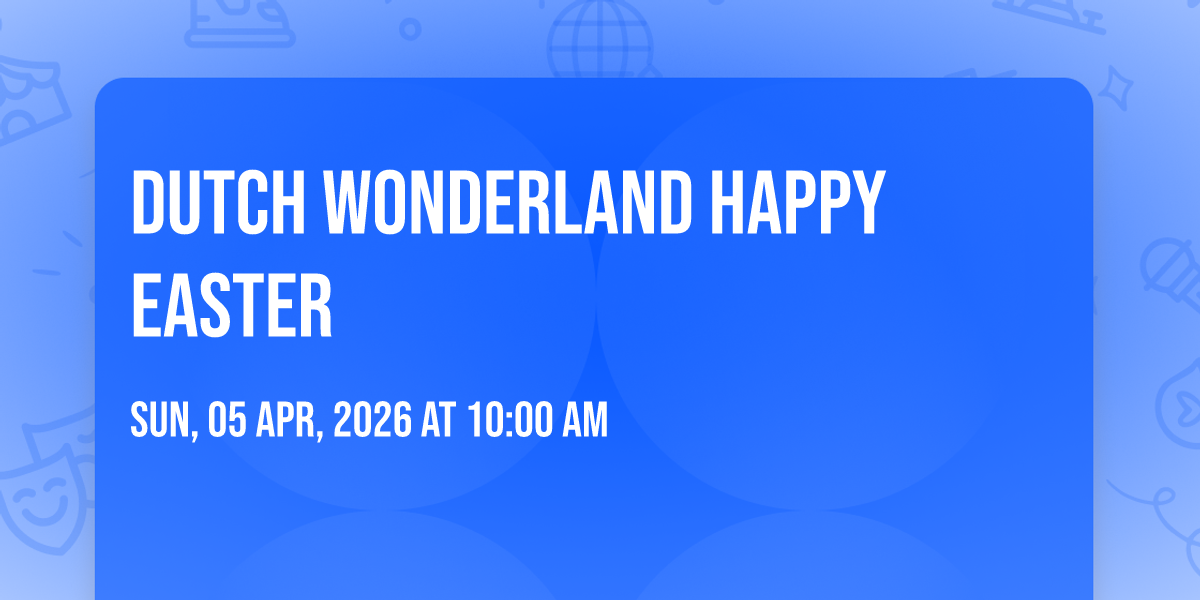 DUTCH WONDERLAND HAPPY EASTER

SUN, 05 APR, 2026 AT 10:00 AM